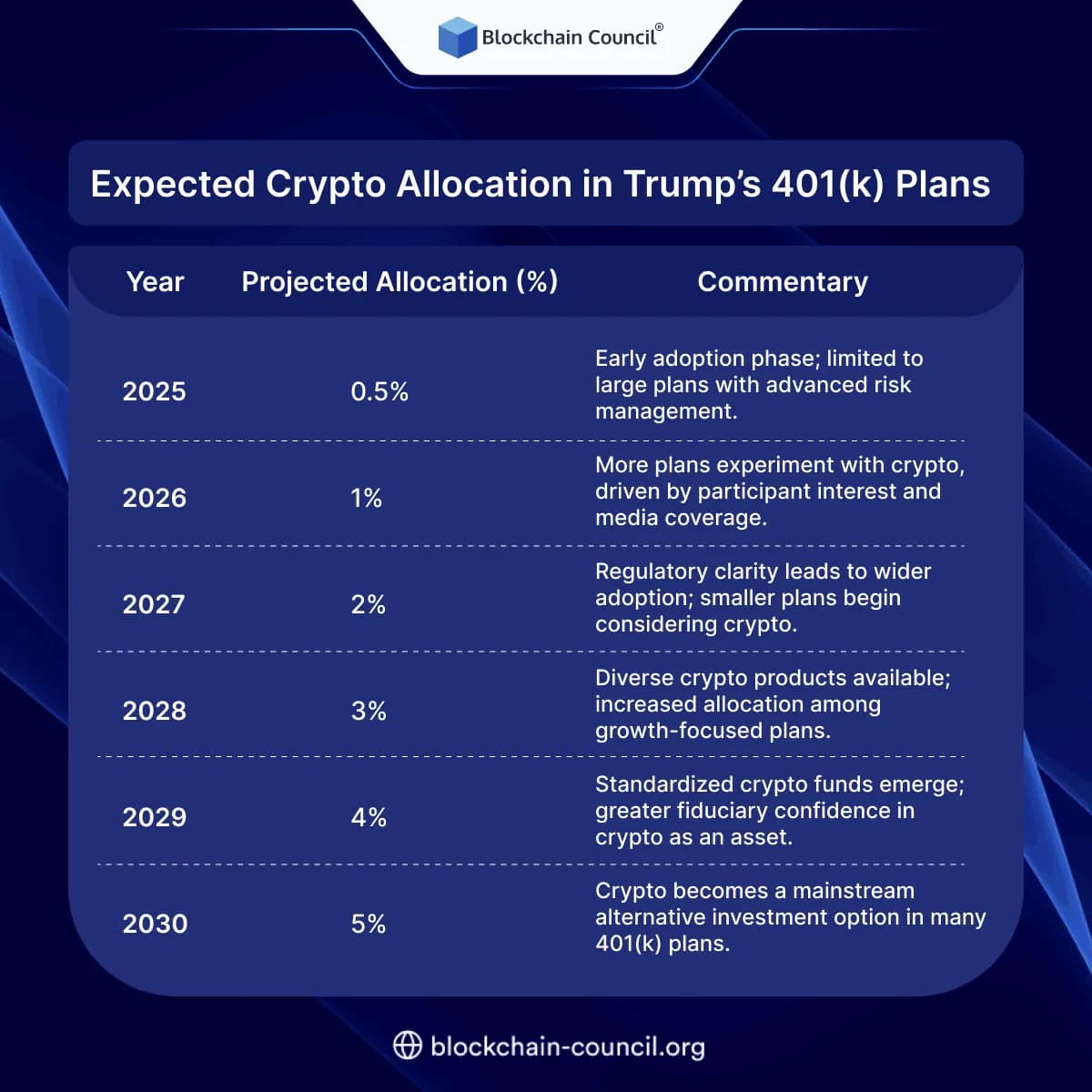 Blockchain Council®

Expected Crypto Allocation in Trump's 401(k) Plans

| Year | Projected Allocation (%) | Commentary |
|---|---|---|
| 2025 | 0.5% | Early adoption phase; limited to large plans with advanced risk management. |
| 2026 | 1% | More plans experiment with crypto, driven by participant interest and media coverage. |
| 2027 | 2% | Regulatory clarity leads to wider adoption; smaller plans begin considering crypto. |
| 2028 | 3% | Diverse crypto products available; increased allocation among growth-focused plans. |
| 2029 | 4% | Standardized crypto funds emerge; greater fiduciary confidence in crypto as an asset. |
| 2030 | 5% | Crypto becomes a mainstream alternative investment option in many 401(k) plans. |

blockchain-council.org